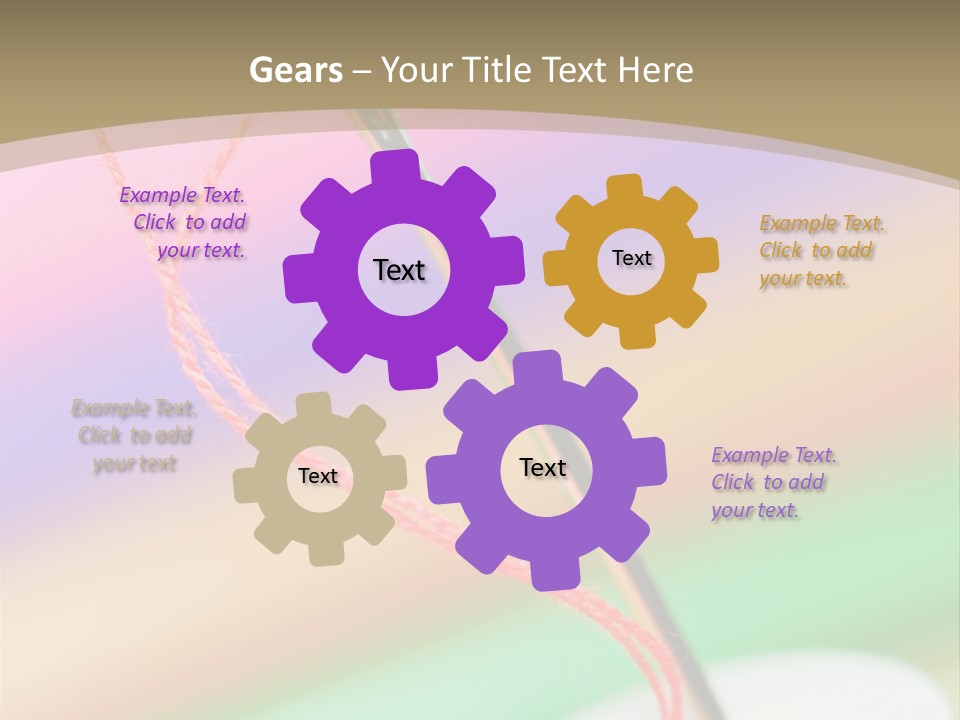 Gears – Your Title Text Here

Example Text. Click to add your text.

Text

Text

Example Text. Click to add your text.

Example Text. Click to add your text

Text

Text

Example Text. Click to add your text.